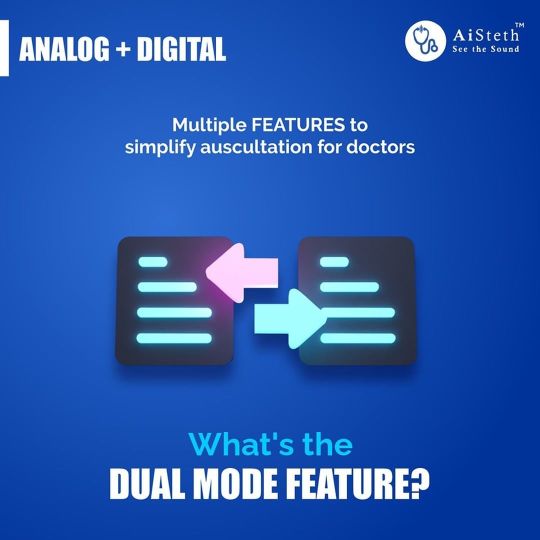 ANALOG + DIGITAL

AiSteth™
See the Sound

Multiple FEATURES to simplify auscultation for doctors

What's the
DUAL MODE FEATURE?